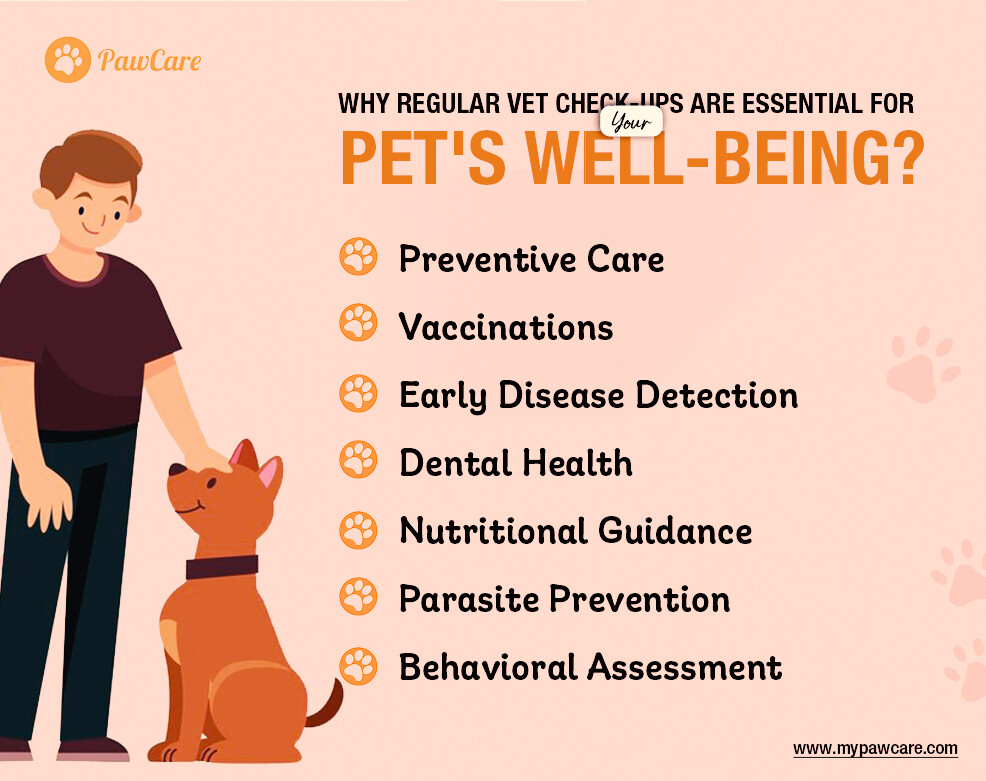 PawCare

WHY REGULAR VET CHECK-UPS ARE ESSENTIAL FOR Your PET'S WELL-BEING?

Preventive Care
Vaccinations
Early Disease Detection
Dental Health
Nutritional Guidance
Parasite Prevention
Behavioral Assessment

www.mypawcare.com